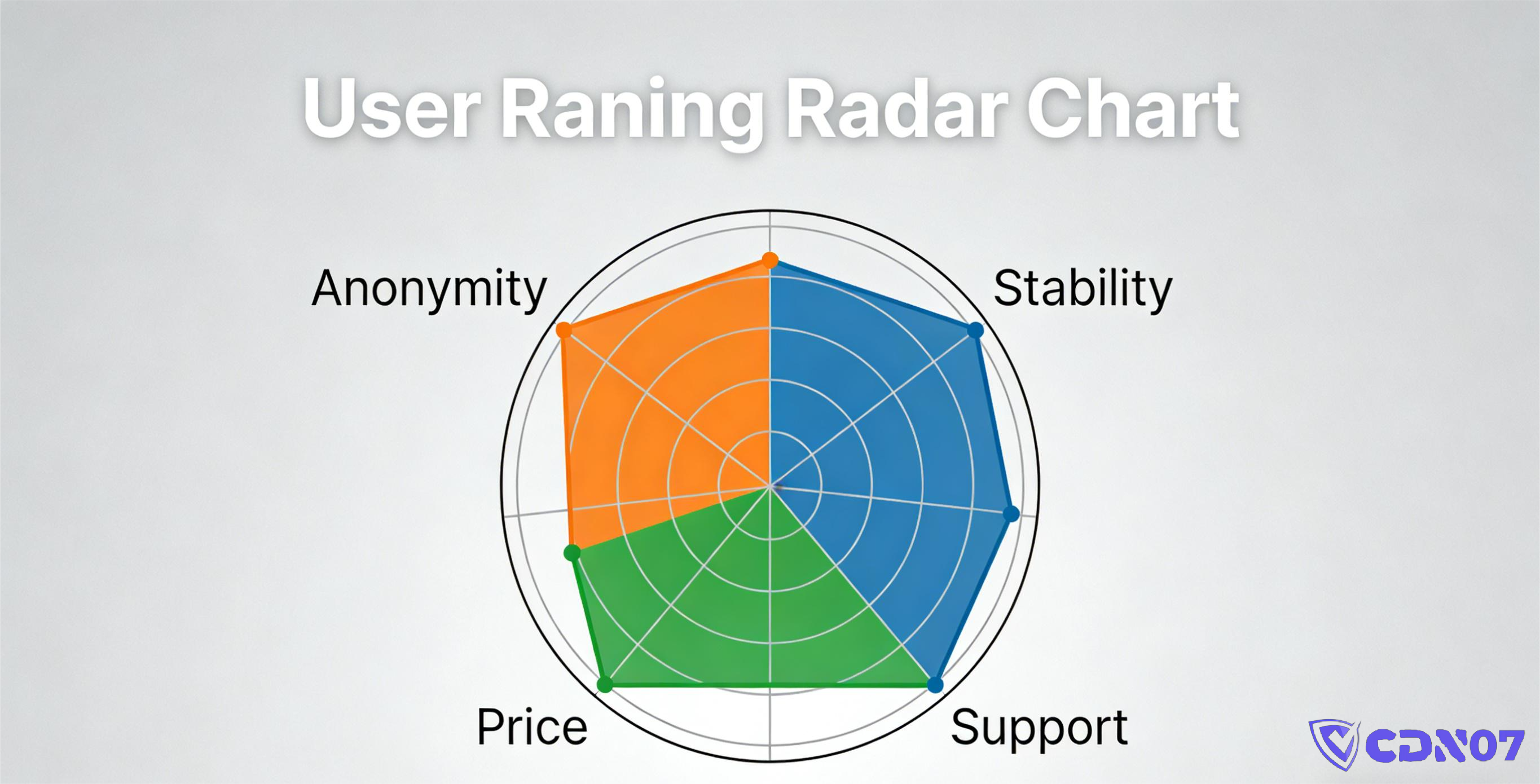 User Raning Radar Chart

Anonymity

Stability

Price

Support

CDN07